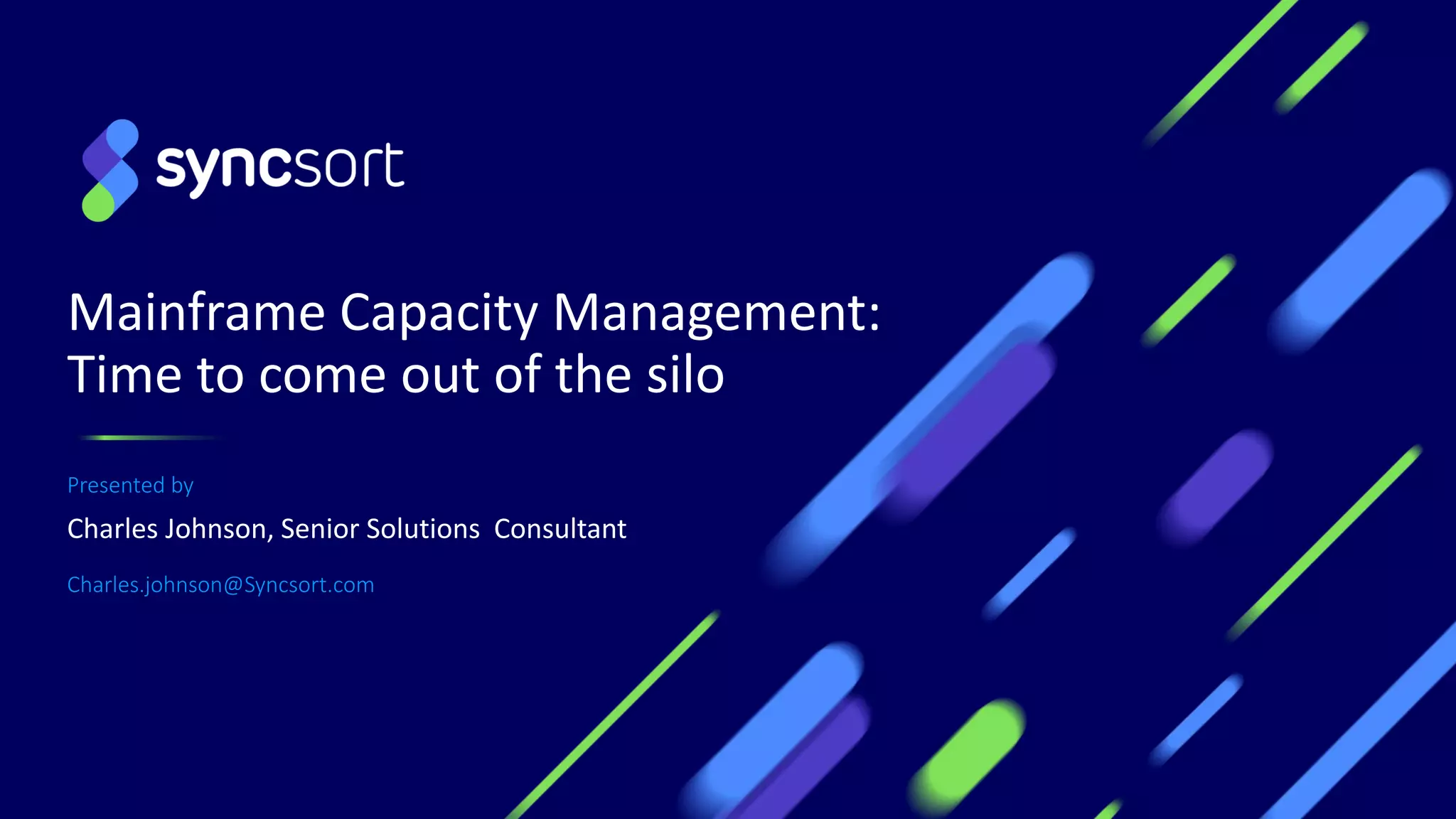 syncsort

Mainframe Capacity Management: Time to come out of the silo

Presented by

Charles Johnson, Senior Solutions Consultant

Charles.johnson@Syncsort.com